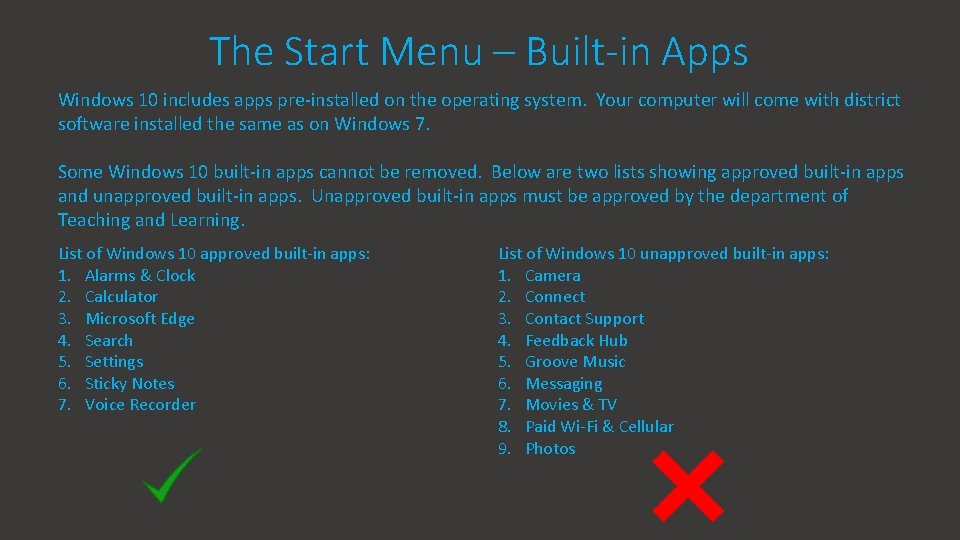 The Start Menu – Built-in Apps

Windows 10 includes apps pre-installed on the operating system. Your computer will come with district software installed the same as on Windows 7.

Some Windows 10 built-in apps cannot be removed. Below are two lists showing approved built-in apps and unapproved built-in apps. Unapproved built-in apps must be approved by the department of Teaching and Learning.

List of Windows 10 approved built-in apps:
1. Alarms & Clock
2. Calculator
3. Microsoft Edge
4. Search
5. Settings
6. Sticky Notes
7. Voice Recorder

List of Windows 10 unapproved built-in apps:
1. Camera
2. Connect
3. Contact Support
4. Feedback Hub
5. Groove Music
6. Messaging
7. Movies & TV
8. Paid Wi-Fi & Cellular
9. Photos